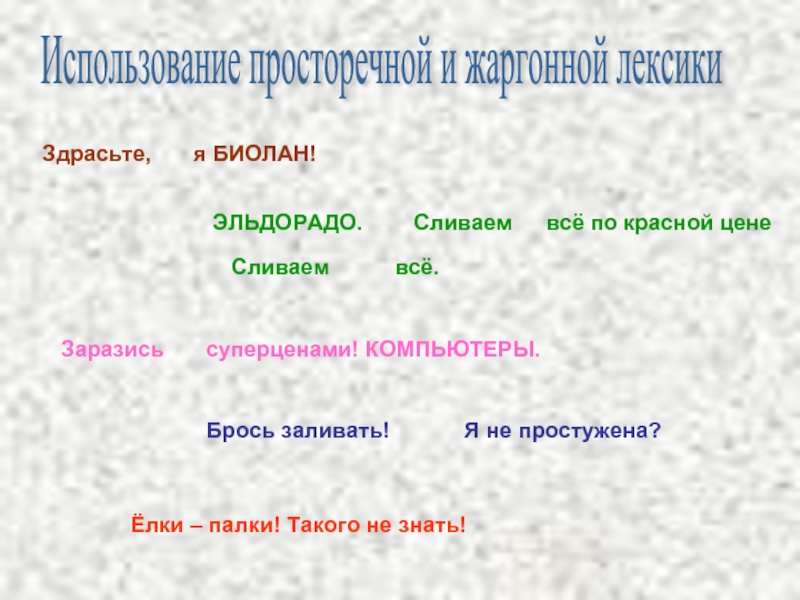 Использование просторечной и жаргонной лексики

Здрасьте, я БИОЛАН!

ЭЛЬДОРАДО. Сливаем всё по красной цене

Сливаем всё.

Заразись суперценами! КОМПЬЮТЕРЫ.

Брось заливать! Я не простужена?

Ёлки – палки! Такого не знать!